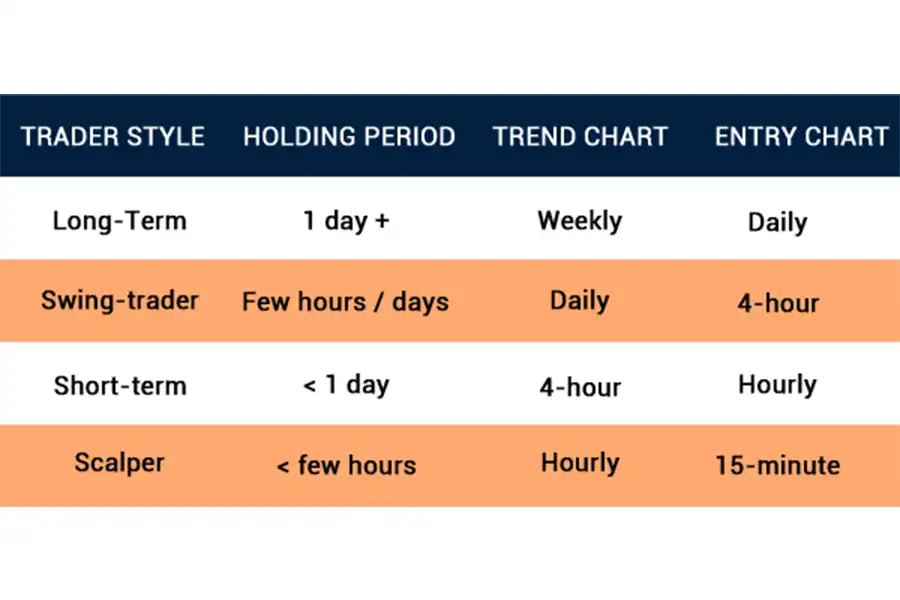 | TRADER STYLE | HOLDING PERIOD | TREND CHART | ENTRY CHART |
|---|---|---|---|
| Long-Term | 1 day + | Weekly | Daily |
| Swing-trader | Few hours / days | Daily | 4-hour |
| Short-term | < 1 day | 4-hour | Hourly |
| Scalper | < few hours | Hourly | 15-minute |